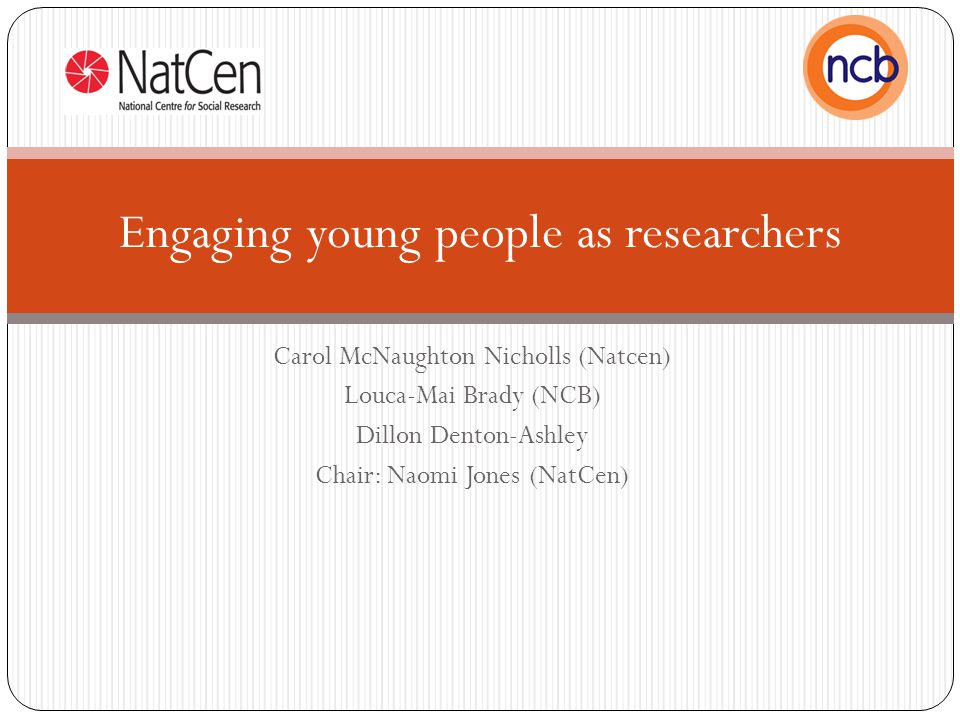 NatCen
National Centre for Social Research

ncb

Engaging young people as researchers

Carol McNaughton Nicholls (Natcen)
Louca-Mai Brady (NCB)
Dillon Denton-Ashley
Chair: Naomi Jones (NatCen)